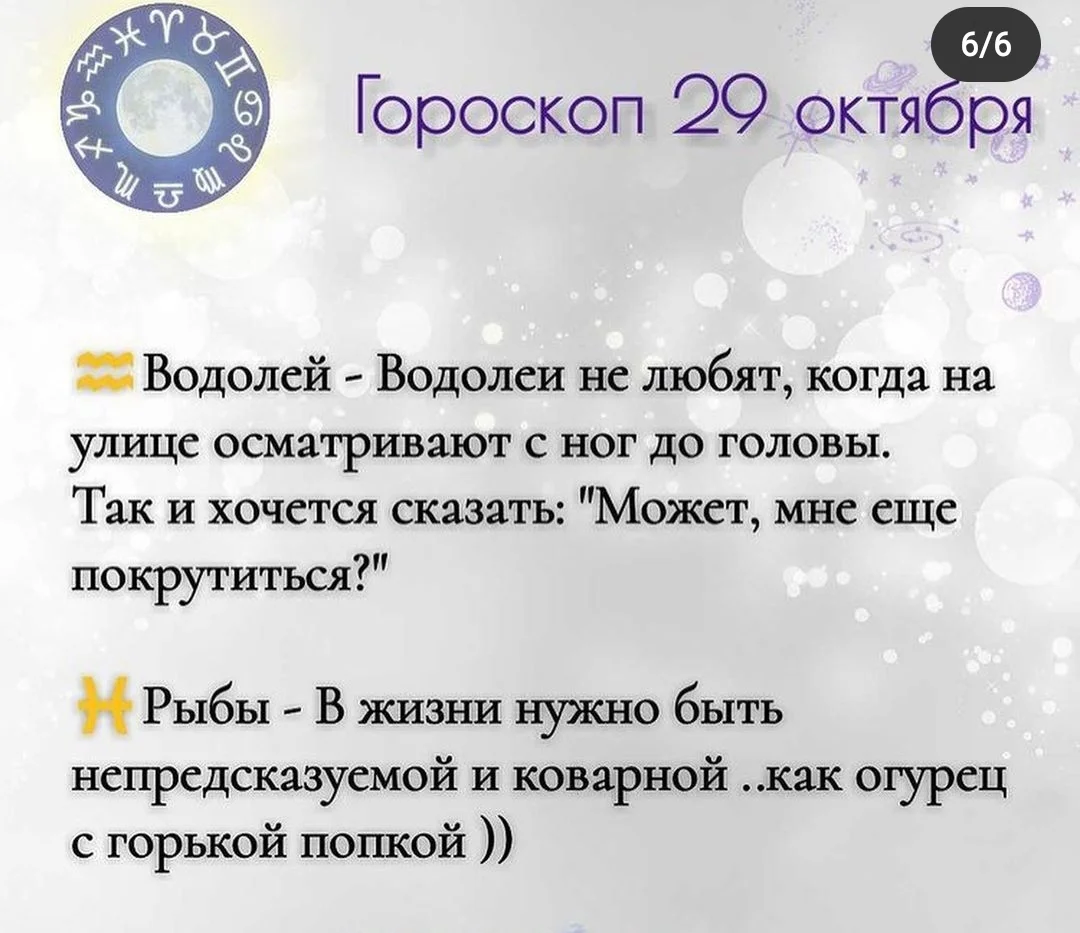 6/6

Гороскоп 29 октября

♒ Водолей - Водолеи не любят, когда на улице осматривают с ног до головы. Так и хочется сказать: "Может, мне еще покрутиться?"

♓ Рыбы - В жизни нужно быть непредсказуемой и коварной ..как огурец с горькой попкой ))